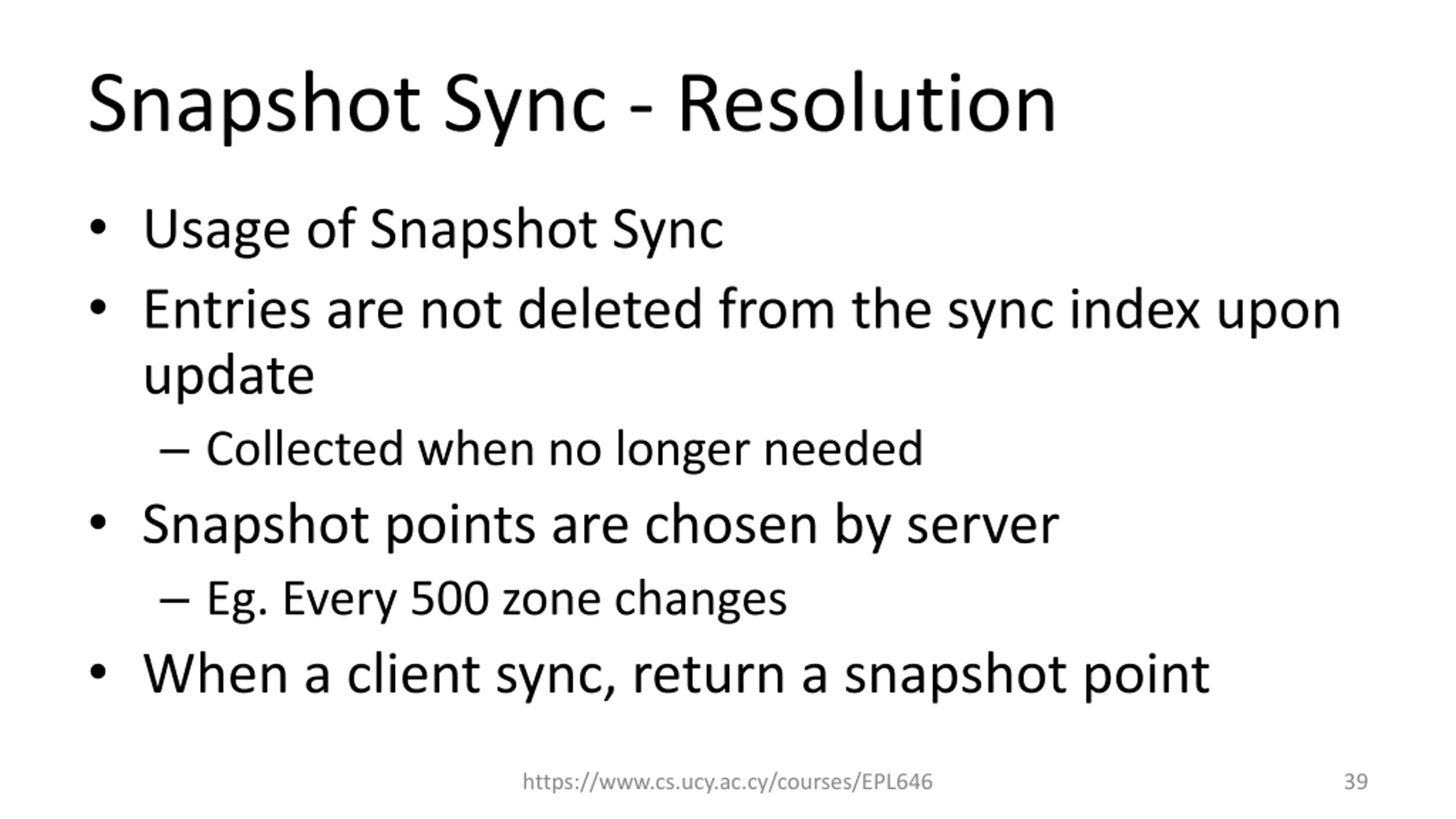 Snapshot Sync - Resolution

• Usage of Snapshot Sync
• Entries are not deleted from the sync index upon update
– Collected when no longer needed
• Snapshot points are chosen by server
– Eg. Every 500 zone changes
• When a client sync, return a snapshot point

https://www.cs.ucy.ac.cy/courses/EPL646

39